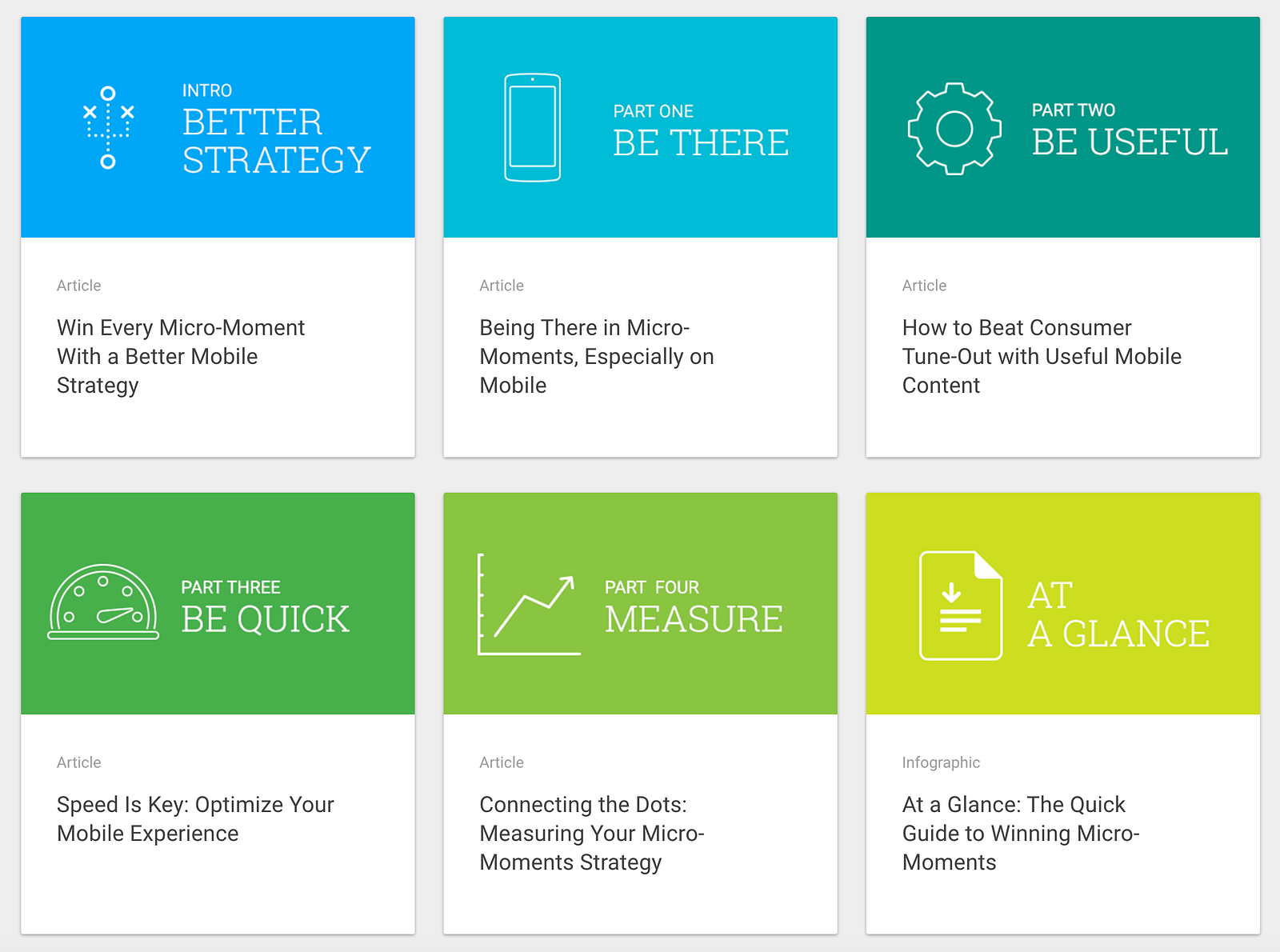 INTRO
BETTER STRATEGY

Article

Win Every Micro-Moment With a Better Mobile Strategy

PART ONE
BE THERE

Article

Being There in Micro-Moments, Especially on Mobile

PART TWO
BE USEFUL

Article

How to Beat Consumer Tune-Out with Useful Mobile Content

PART THREE
BE QUICK

Article

Speed Is Key: Optimize Your Mobile Experience

PART FOUR
MEASURE

Article

Connecting the Dots: Measuring Your Micro-Moments Strategy

AT A GLANCE

Infographic

At a Glance: The Quick Guide to Winning Micro-Moments